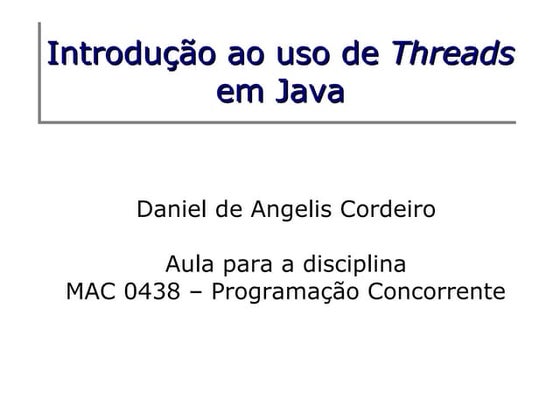 Introdução ao uso de Threads em Java

Daniel de Angelis Cordeiro

Aula para a disciplina
MAC 0438 – Programação Concorrente